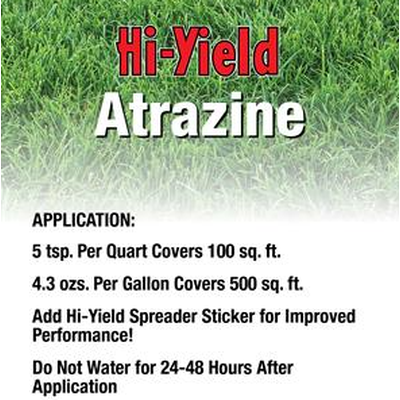 Hi-Yield
Atrazine

APPLICATION:

5 tsp. Per Quart Covers 100 sq. ft.

4.3 ozs. Per Gallon Covers 500 sq. ft.

Add Hi-Yield Spreader Sticker for Improved Performance!

Do Not Water for 24-48 Hours After Application